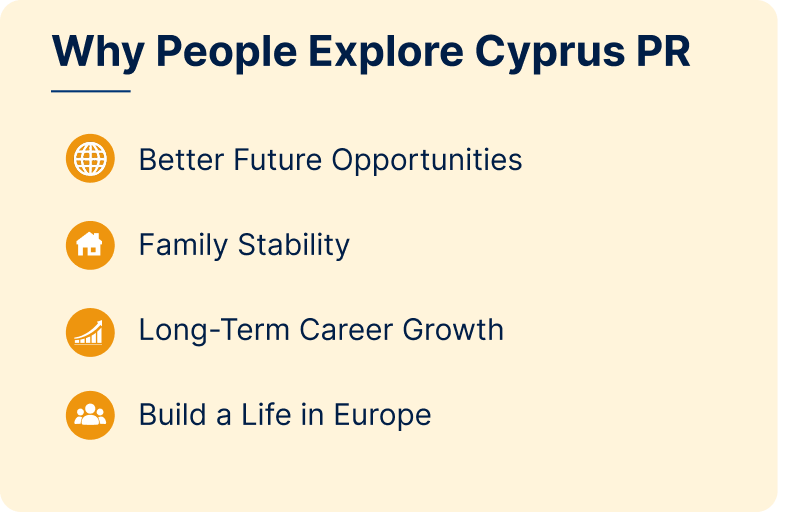 Why People Explore Cyprus PR

Better Future Opportunities

Family Stability

Long-Term Career Growth

Build a Life in Europe